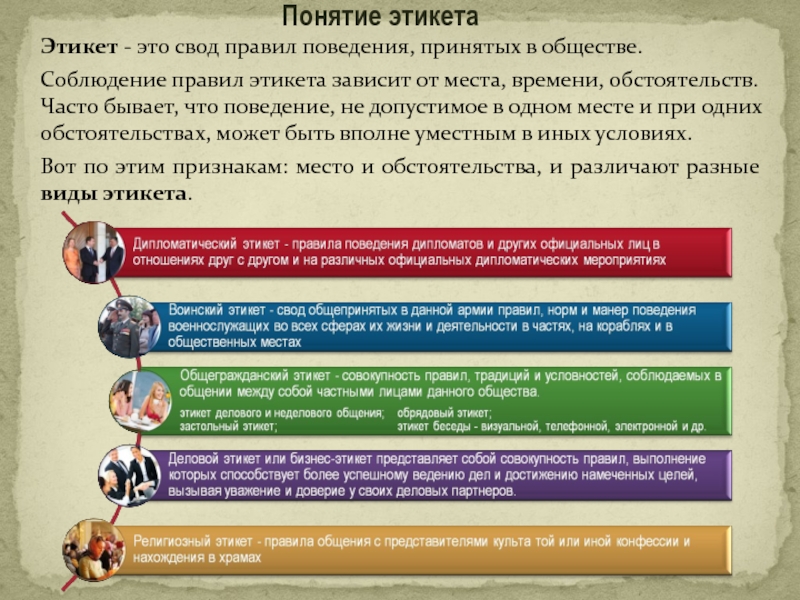 Понятие этикета

Этикет - это свод правил поведения, принятых в обществе.

Соблюдение правил этикета зависит от места, времени, обстоятельств. Часто бывает, что поведение, не допустимое в одном месте и при одних обстоятельствах, может быть вполне уместным в иных условиях.

Вот по этим признакам: место и обстоятельства, и различают разные виды этикета.

Дипломатический этикет - правила поведения дипломатов и других официальных лиц в отношениях друг с другом и на различных официальных дипломатических мероприятиях

Воинский этикет - свод общепринятых в данной армии правил, норм и манер поведения военнослужащих во всех сферах их жизни и деятельности в частях, на кораблях и в общественных местах

Общегражданский этикет - совокупность правил, традиций и условностей, соблюдаемых в общении между собой частными лицами данного общества.

этикет делового и неделового общения;
застольный этикет;

обрядовый этикет;
этикет беседы - визуальной, телефонной, электронной и др.

Деловой этикет или бизнес-этикет представляет собой совокупность правил, выполнение которых способствует более успешному ведению дел и достижению намеченных целей, вызывая уважение и доверие у своих деловых партнеров.

Религиозный этикет - правила общения с представителями культа той или иной конфессии и нахождения в храмах